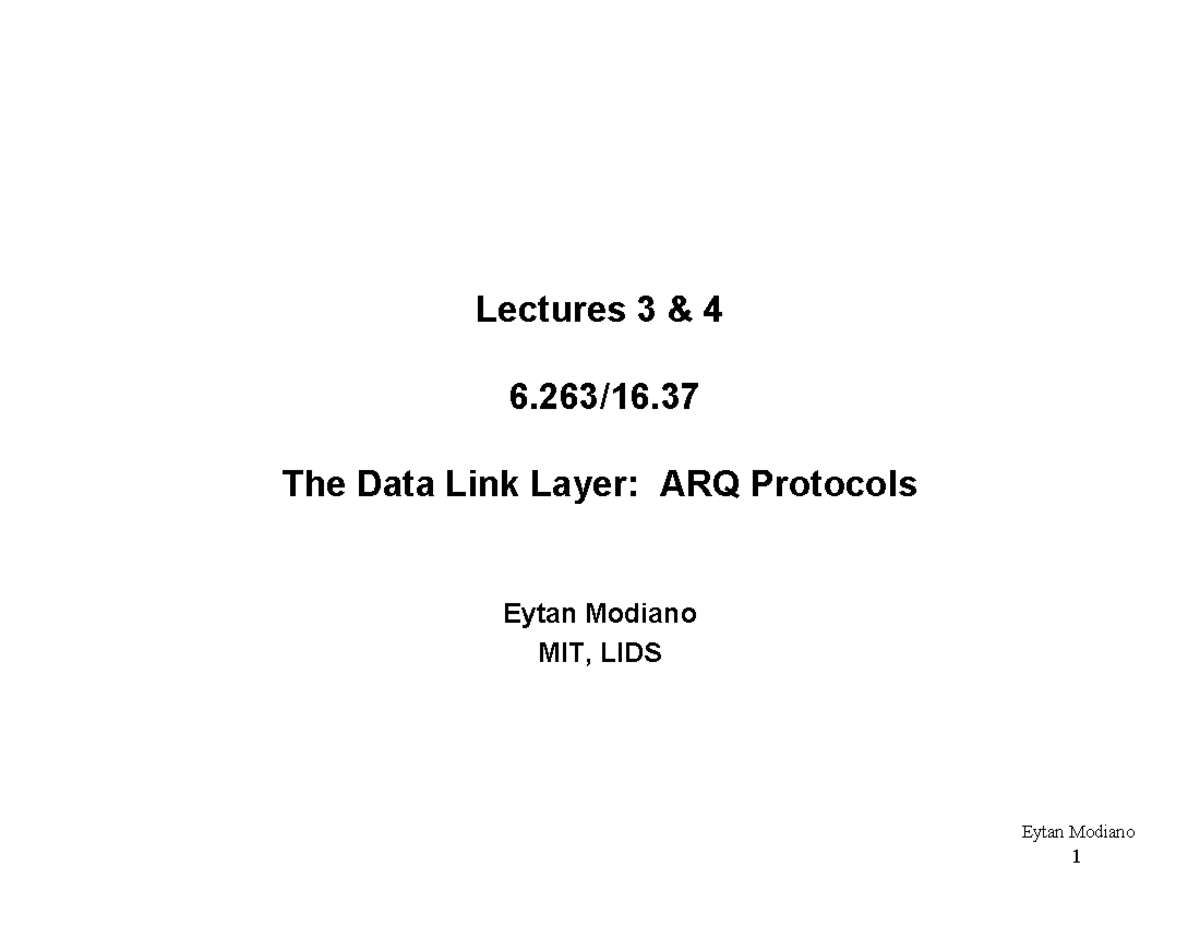 Lectures 3 & 4

6.263/16.37

The Data Link Layer:  ARQ Protocols

Eytan Modiano
MIT, LIDS

Eytan Modiano
1